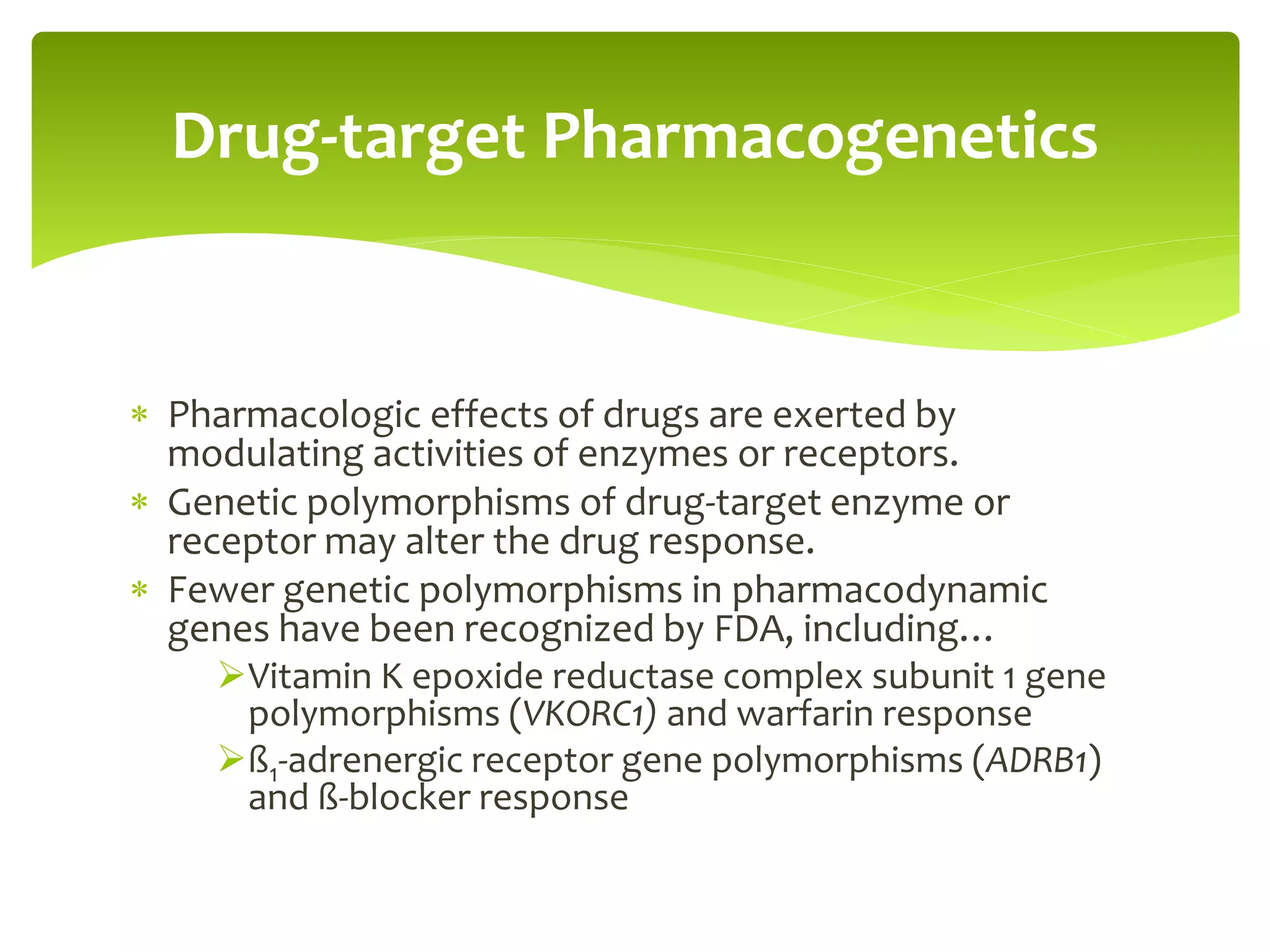 Drug-target Pharmacogenetics

* Pharmacologic effects of drugs are exerted by modulating activities of enzymes or receptors.
* Genetic polymorphisms of drug-target enzyme or receptor may alter the drug response.
* Fewer genetic polymorphisms in pharmacodynamic genes have been recognized by FDA, including…
  ➢ Vitamin K epoxide reductase complex subunit 1 gene polymorphisms (VKORC1) and warfarin response
  ➢ ß$_1$-adrenergic receptor gene polymorphisms (ADRB1) and ß-blocker response